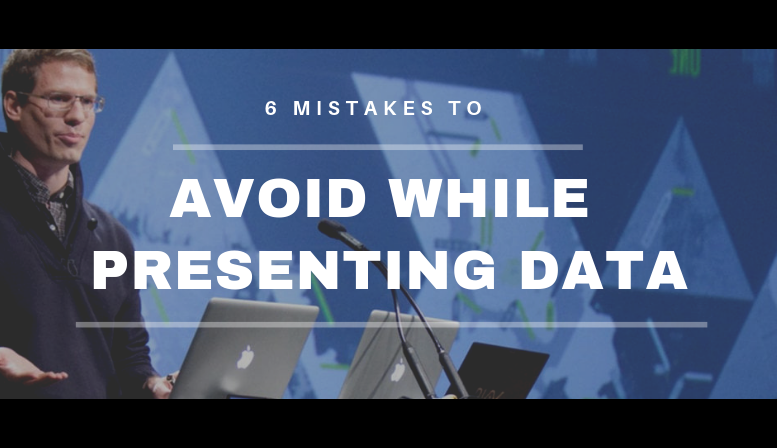 6 MISTAKES TO

AVOID WHILE PRESENTING DATA